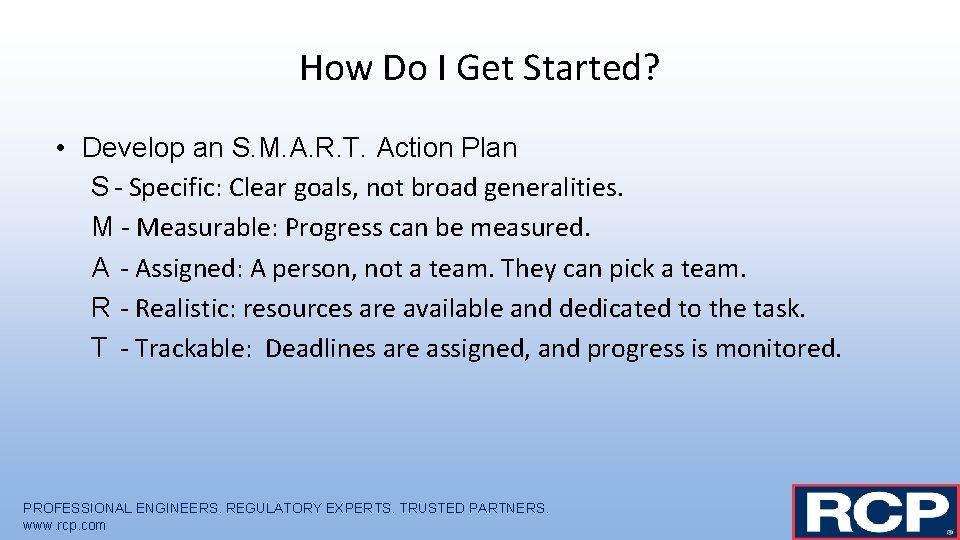 How Do I Get Started?

• Develop an S.M.A.R.T. Action Plan
S - Specific: Clear goals, not broad generalities.
M - Measurable: Progress can be measured.
A - Assigned: A person, not a team. They can pick a team.
R - Realistic: resources are available and dedicated to the task.
T - Trackable: Deadlines are assigned, and progress is monitored.

PROFESSIONAL ENGINEERS. REGULATORY EXPERTS. TRUSTED PARTNERS.
www.rcp.com

RCP